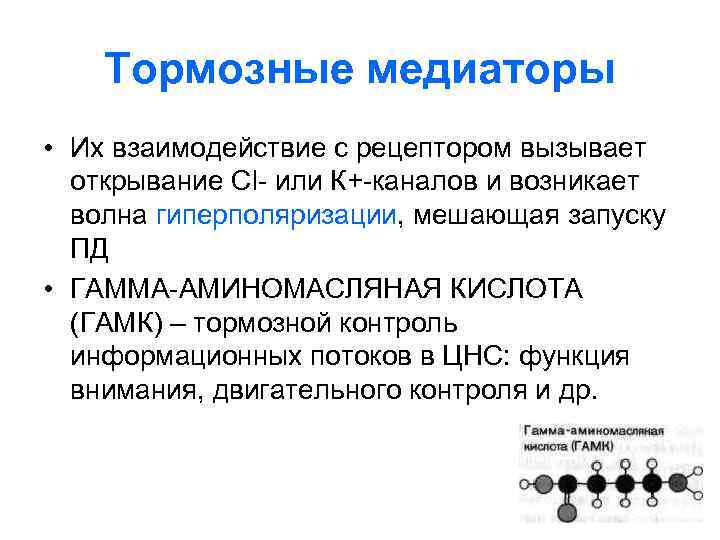 Тормозные медиаторы

• Их взаимодействие с рецептором вызывает открывание Cl- или К+-каналов и возникает волна гиперполяризации, мешающая запуску ПД

• ГАММА-АМИНОМАСЛЯНАЯ КИСЛОТА (ГАМК) – тормозной контроль информационных потоков в ЦНС: функция внимания, двигательного контроля и др.

Гамма-аминомасляная кислота (ГАМК)